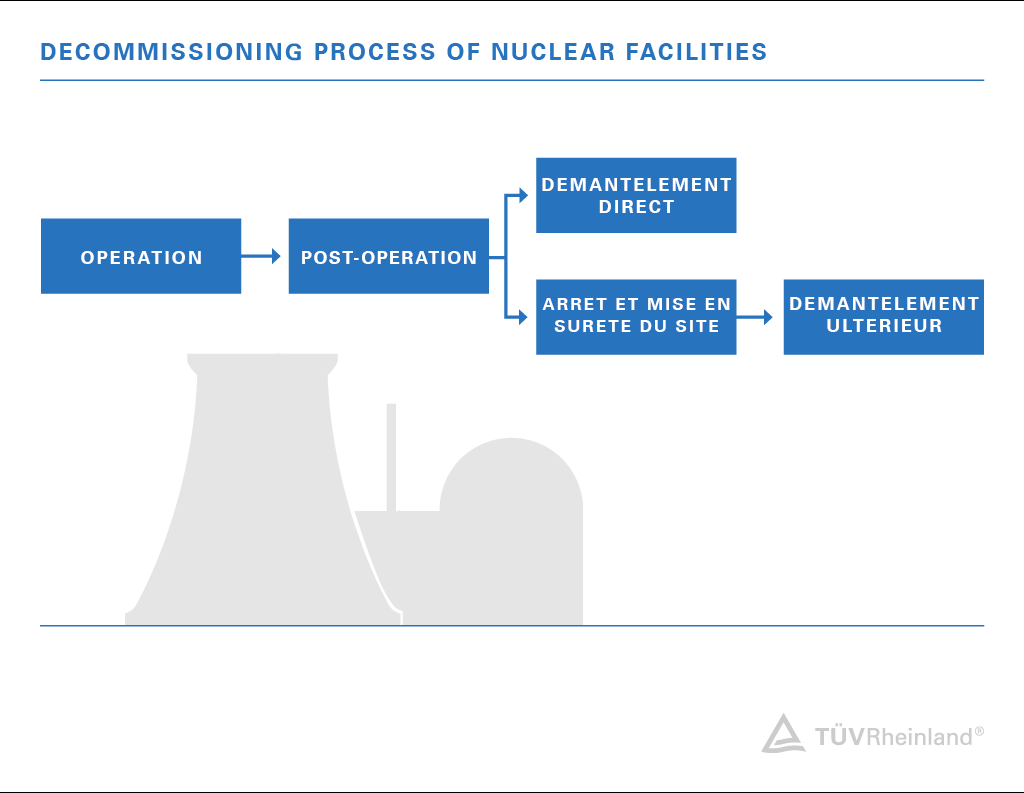 DECOMMISSIONING PROCESS OF NUCLEAR FACILITIES

OPERATION

POST-OPERATION

DEMANTELEMENT DIRECT

ARRET ET MISE EN SURETE DU SITE

DEMANTELEMENT ULTERIEUR

TÜVRheinland®